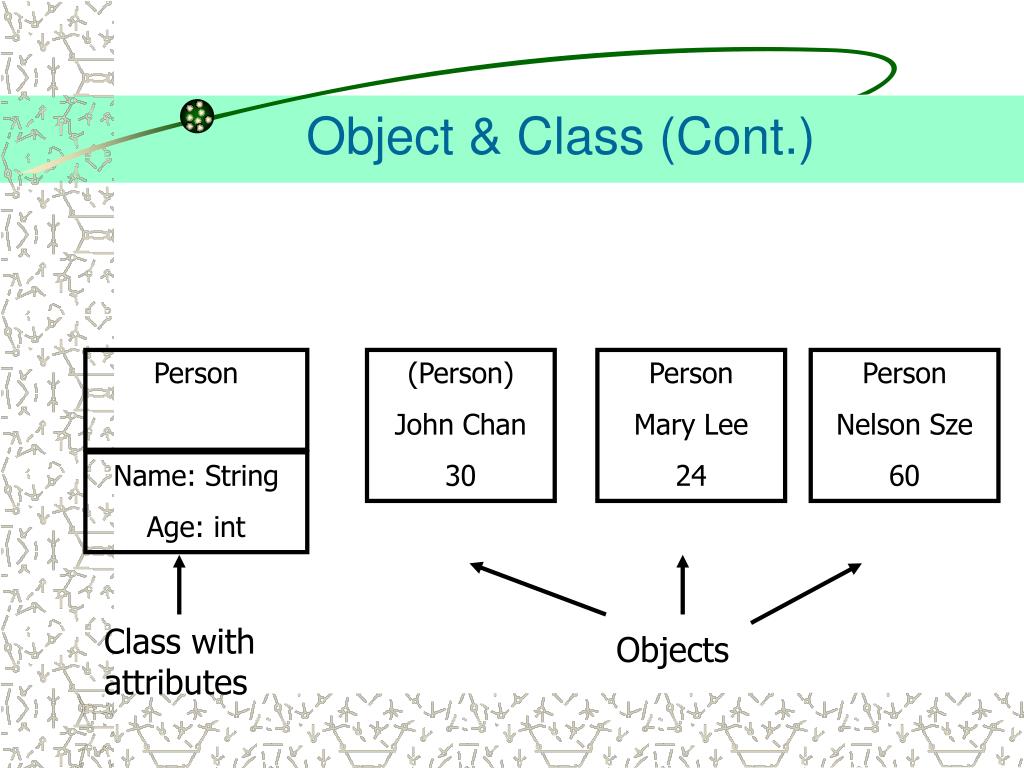 Object & Class (Cont.)

Person

Name: String
Age: int

(Person)
John Chan
30

Person
Mary Lee
24

Person
Nelson Sze
60

Class with attributes

Objects